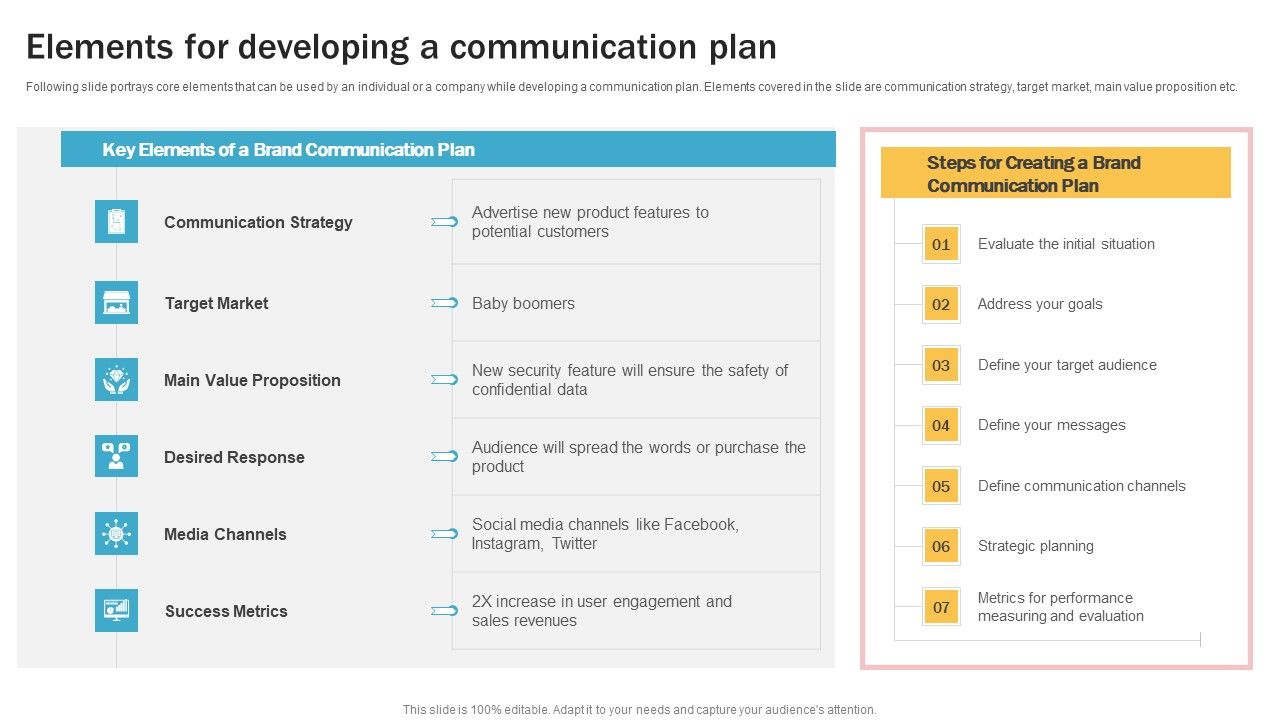 Elements for developing a communication plan

Following slide portrays core elements that can be used by an individual or a company while developing a communication plan. Elements covered in the slide are communication strategy, target market, main value proposition etc.

Key Elements of a Brand Communication Plan

| | |
|---|---|
| Communication Strategy | Advertise new product features to potential customers |
| Target Market | Baby boomers |
| Main Value Proposition | New security feature will ensure the safety of confidential data |
| Desired Response | Audience will spread the words or purchase the product |
| Media Channels | Social media channels like Facebook, Instagram, Twitter |
| Success Metrics | 2X increase in user engagement and sales revenues |

Steps for Creating a Brand Communication Plan

01 Evaluate the initial situation

02 Address your goals

03 Define your target audience

04 Define your messages

05 Define communication channels

06 Strategic planning

07 Metrics for performance measuring and evaluation

This slide is 100% editable. Adapt it to your needs and capture your audience's attention.